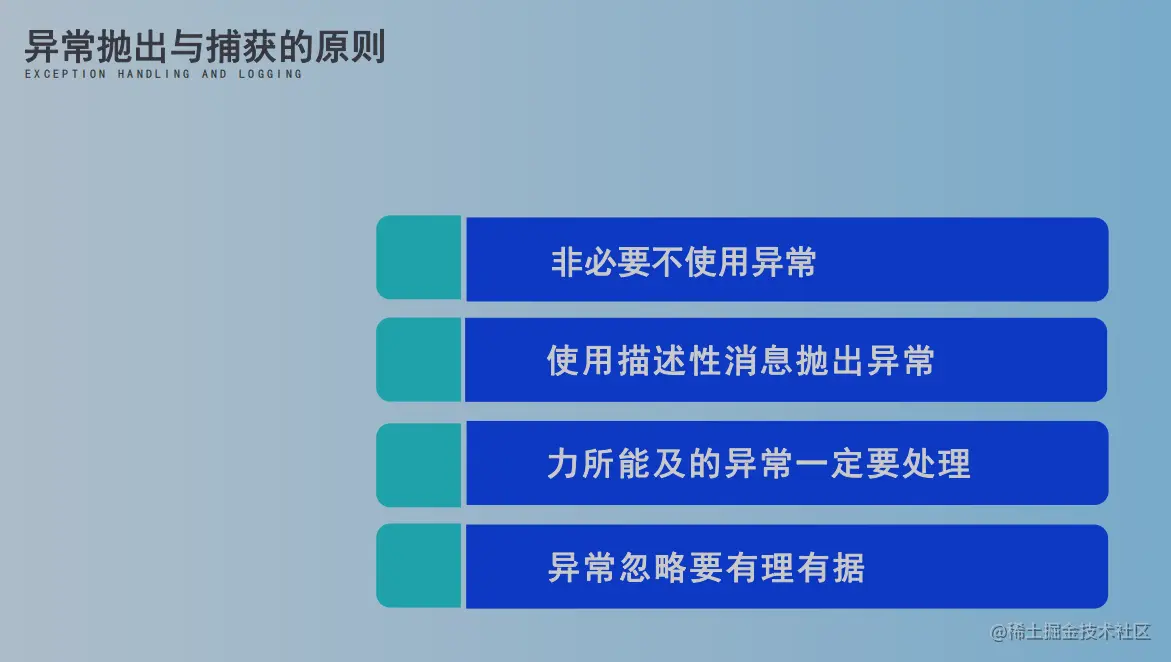 异常抛出与捕获的原则
EXCEPTION HANDLING AND LOGGING

非必要不使用异常

使用描述性消息抛出异常

力所能及的异常一定要处理

异常忽略要有理有据

@稀土掘金技术社区